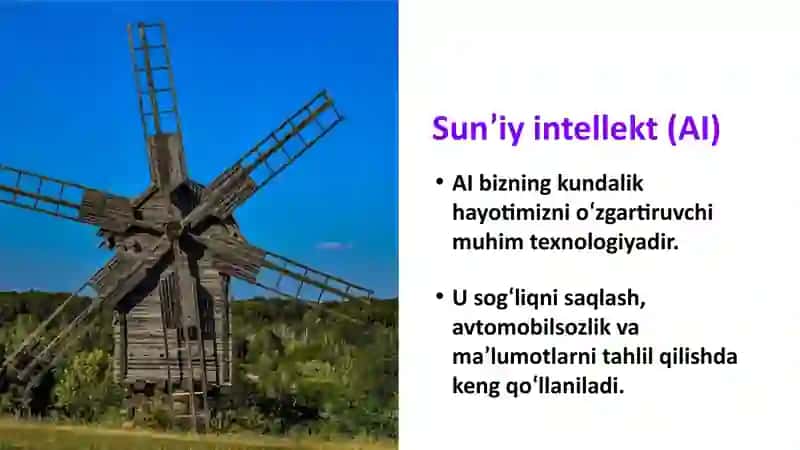 Sun’iy intellekt (AI)

• AI bizning kundalik hayotimizni oʻzgartiruvchi muhim texnologiyadir.

• U sogʻliqni saqlash, avtomobilsozlik va ma’lumotlarni tahlil qilishda keng qoʻllaniladi.